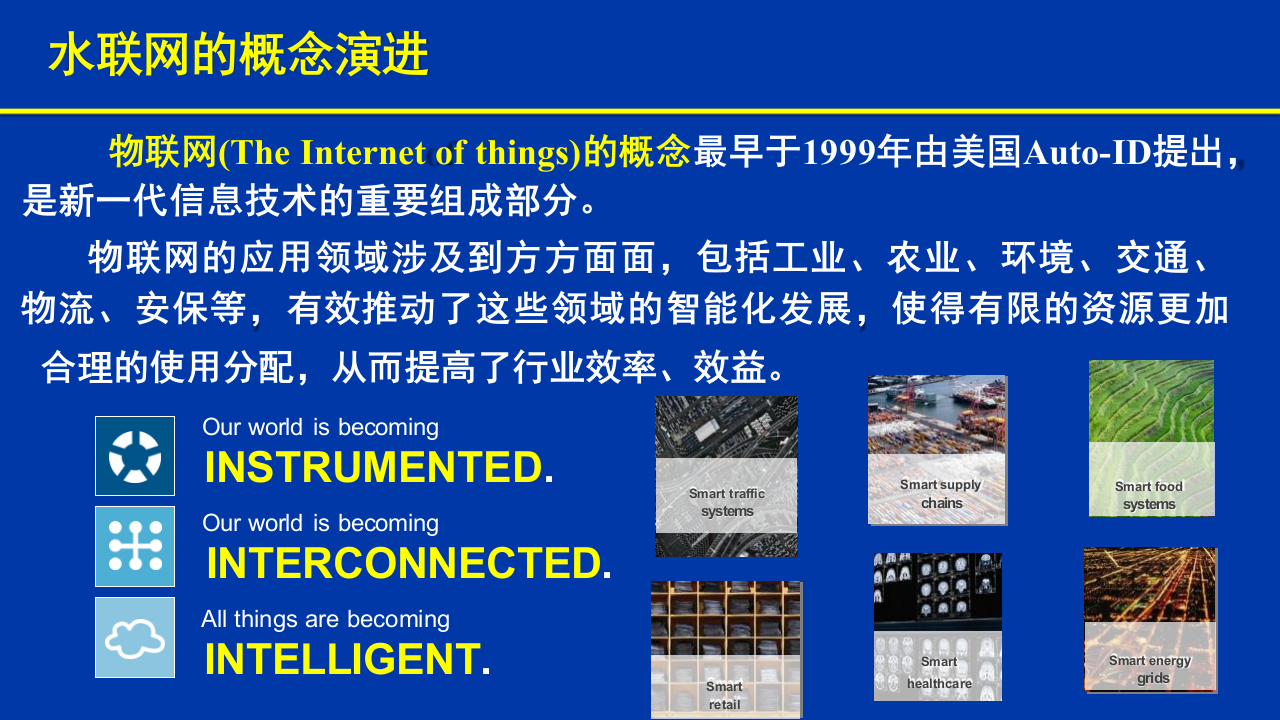 水联网的概念演进

物联网(The Internet of things)的概念最早于1999年由美国Auto-ID提出，是新一代信息技术的重要组成部分。

物联网的应用领域涉及到方方面面，包括工业、农业、环境、交通、物流、安保等，有效推动了这些领域的智能化发展，使得有限的资源更加合理的使用分配，从而提高了行业效率、效益。

Our world is becoming
INSTRUMENTED.

Our world is becoming
INTERCONNECTED.

All things are becoming
INTELLIGENT.

Smart traffic systems

Smart supply chains

Smart food systems

Smart retail

Smart healthcare

Smart energy grids